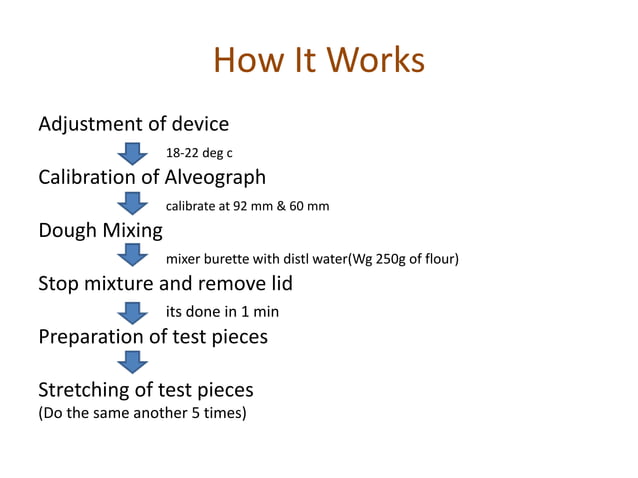 How It Works

Adjustment of device

18-22 deg c

Calibration of Alveograph

calibrate at 92 mm & 60 mm

Dough Mixing

mixer burette with distl water(Wg 250g of flour)

Stop mixture and remove lid

its done in 1 min

Preparation of test pieces

Stretching of test pieces
(Do the same another 5 times)